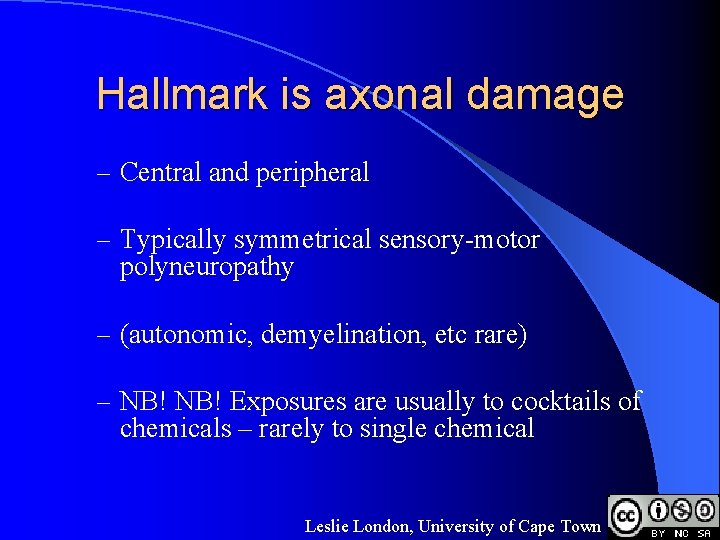 Hallmark is axonal damage

– Central and peripheral

– Typically symmetrical sensory-motor polyneuropathy

– (autonomic, demyelination, etc rare)

– NB! NB! Exposures are usually to cocktails of chemicals – rarely to single chemical

Leslie London, University of Cape Town

cc BY NC SA